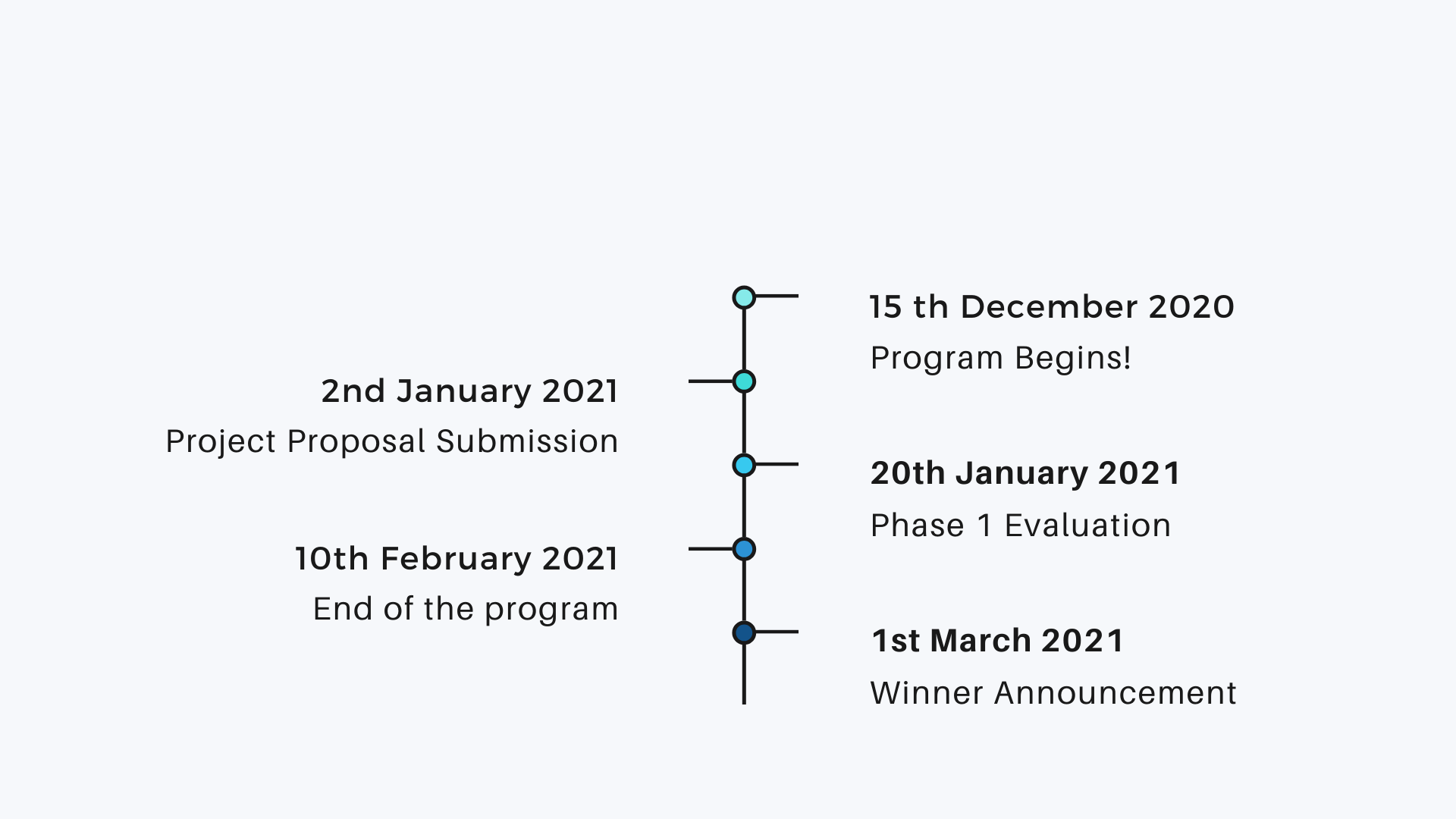 15 th December 2020
Program Begins!

2nd January 2021
Project Proposal Submission

20th January 2021
Phase 1 Evaluation

10th February 2021
End of the program

1st March 2021
Winner Announcement